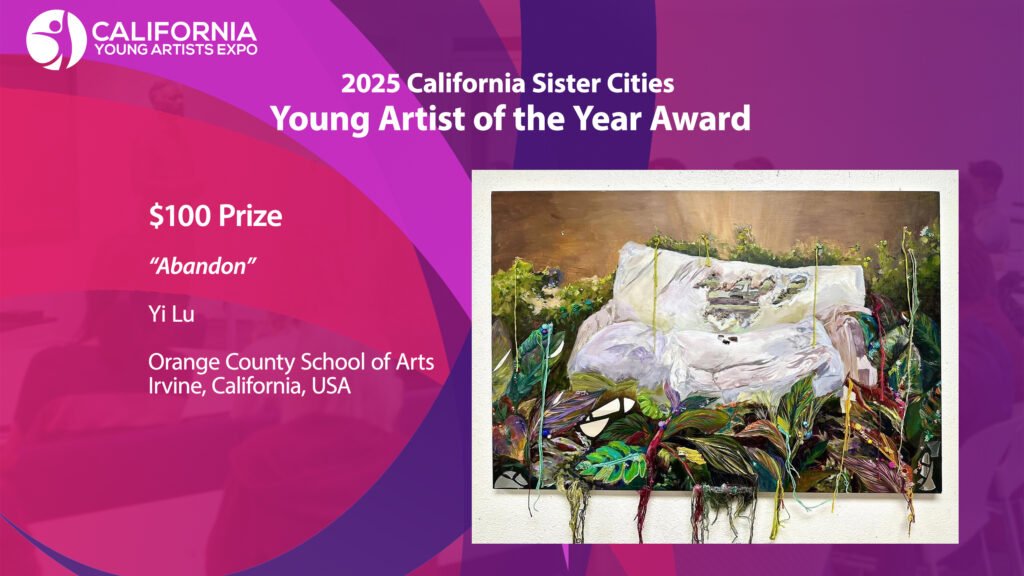 CALIFORNIA
YOUNG ARTISTS EXPO

2025 California Sister Cities
Young Artist of the Year Award

$100 Prize

"Abandon"

Yi Lu

Orange County School of Arts
Irvine, California, USA